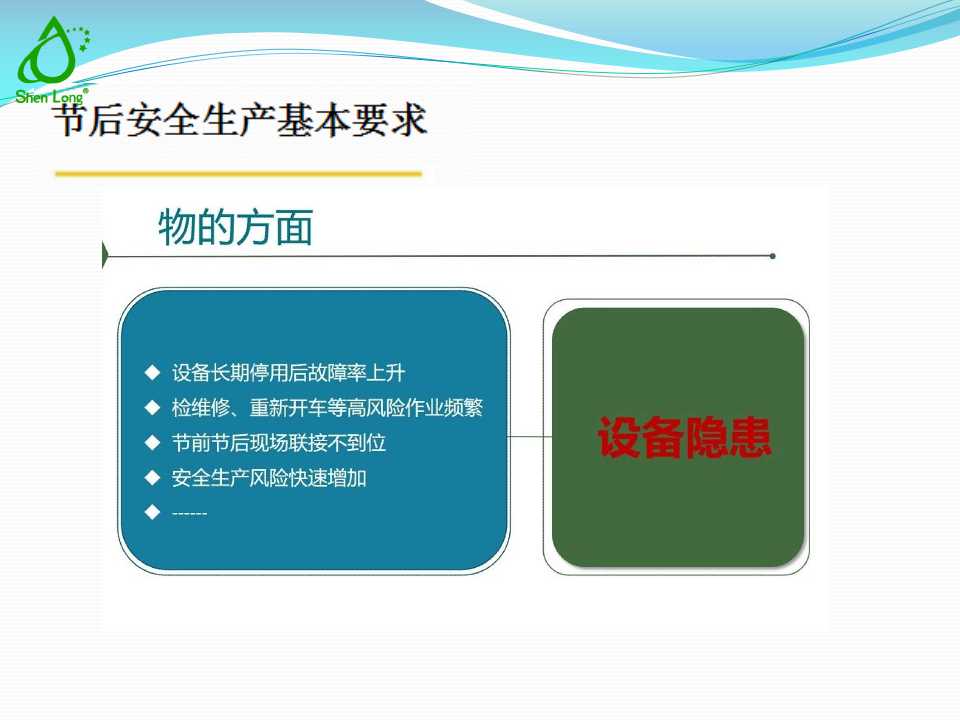 Shen Long®

节后安全生产基本要求

物的方面

◆ 设备长期停用后故障率上升
◆ 检维修、重新开车等高风险作业频繁
◆ 节前节后现场联接不到位
◆ 安全生产风险快速增加
◆ ------

设备隐患